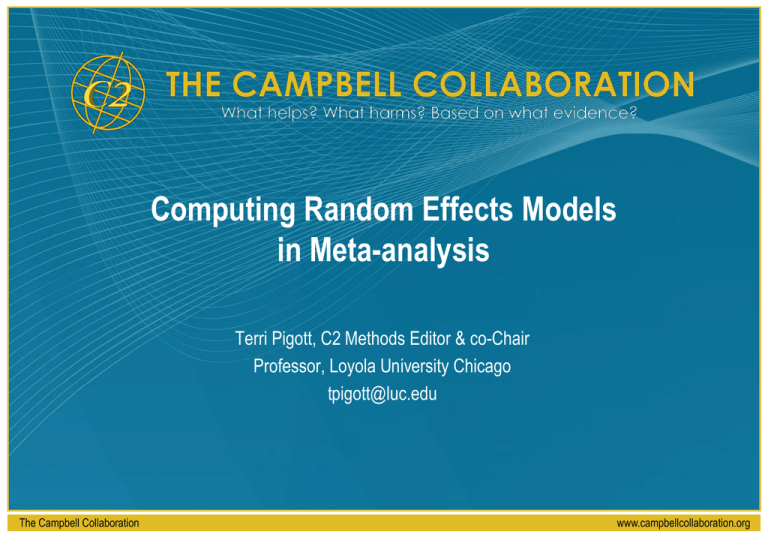 C2

THE CAMPBELL COLLABORATION

What helps? What harms? Based on what evidence?

Computing Random Effects Models in Meta-analysis

Terri Pigott, C2 Methods Editor & co-Chair
Professor, Loyola University Chicago
tpigott@luc.edu

The Campbell Collaboration

www.campbellcollaboration.org